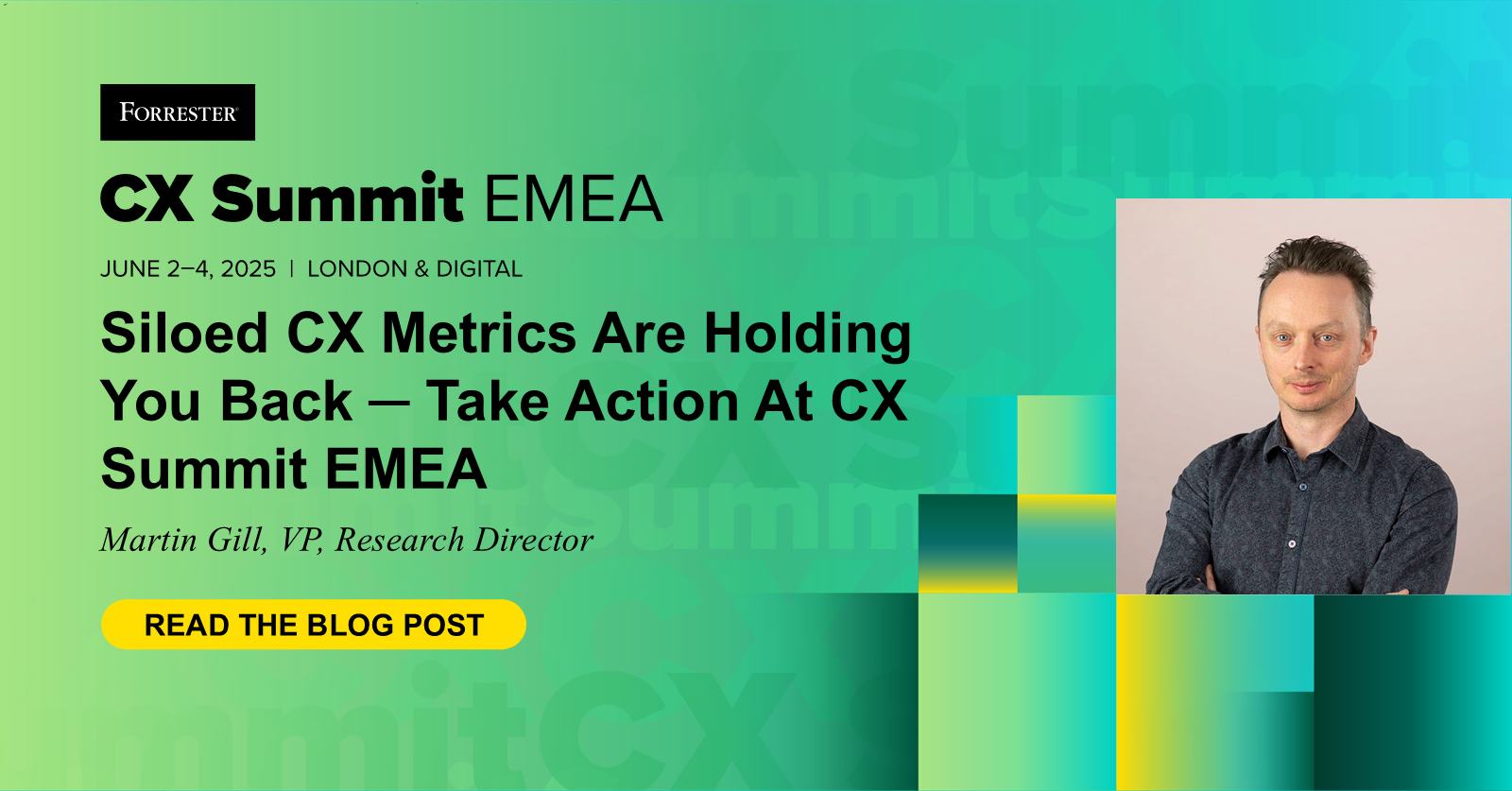 FORRESTER

CX Summit EMEA

JUNE 2–4, 2025 | LONDON & DIGITAL

Siloed CX Metrics Are Holding You Back — Take Action At CX Summit EMEA

Martin Gill, VP, Research Director

READ THE BLOG POST